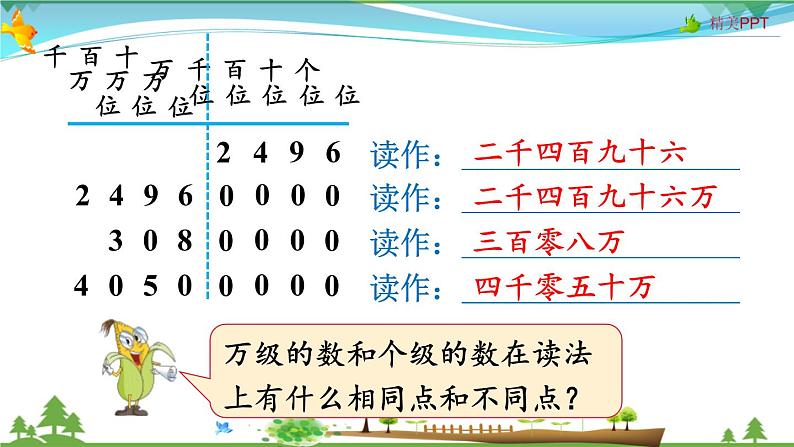 精美PPT

| 千万位 | 百万位 | 十万位 | 万位 | 千位 | 百位 | 十位 | 个位 |
|---|---|---|---|---|---|---|---|
| | | | | 2 | 4 | 9 | 6 |
| 2 | 4 | 9 | 6 | 0 | 0 | 0 | 0 |
| | 3 | 0 | 8 | 0 | 0 | 0 | 0 |
| 4 | 0 | 5 | 0 | 0 | 0 | 0 | 0 |

读作：二千四百九十六
读作：二千四百九十六万
读作：三百零八万
读作：四千零五十万

万级的数和个级的数在读法上有什么相同点和不同点？